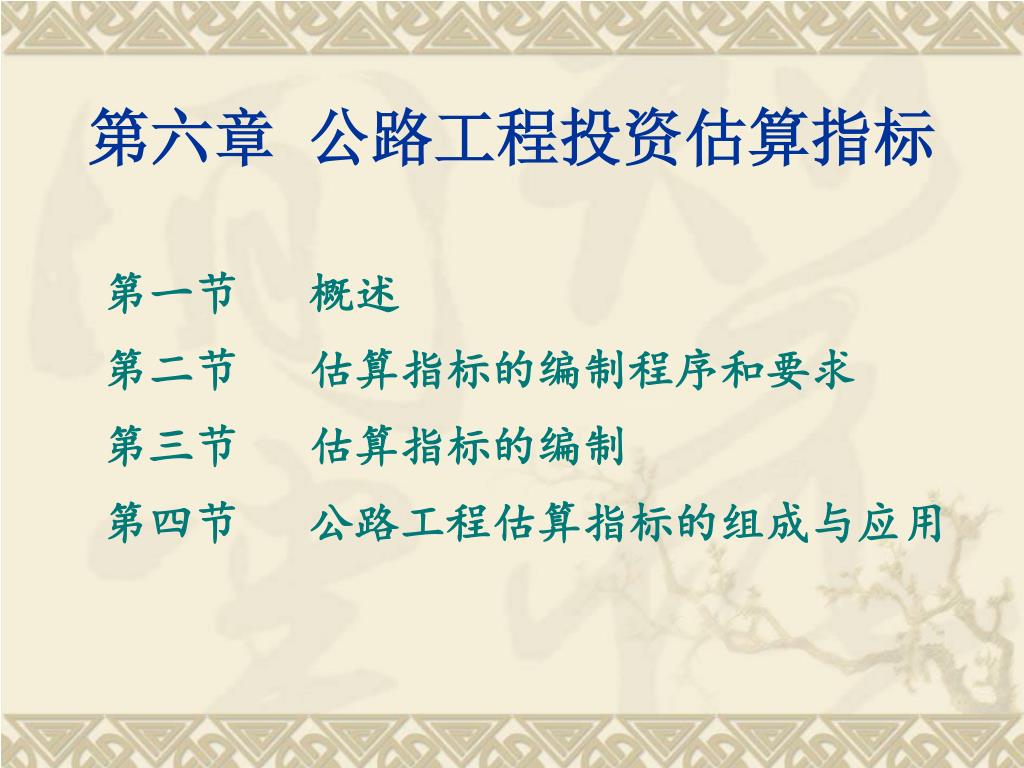 第六章 公路工程投资估算指标

第一节 概述

第二节 估算指标的编制程序和要求

第三节 估算指标的编制

第四节 公路工程估算指标的组成与应用